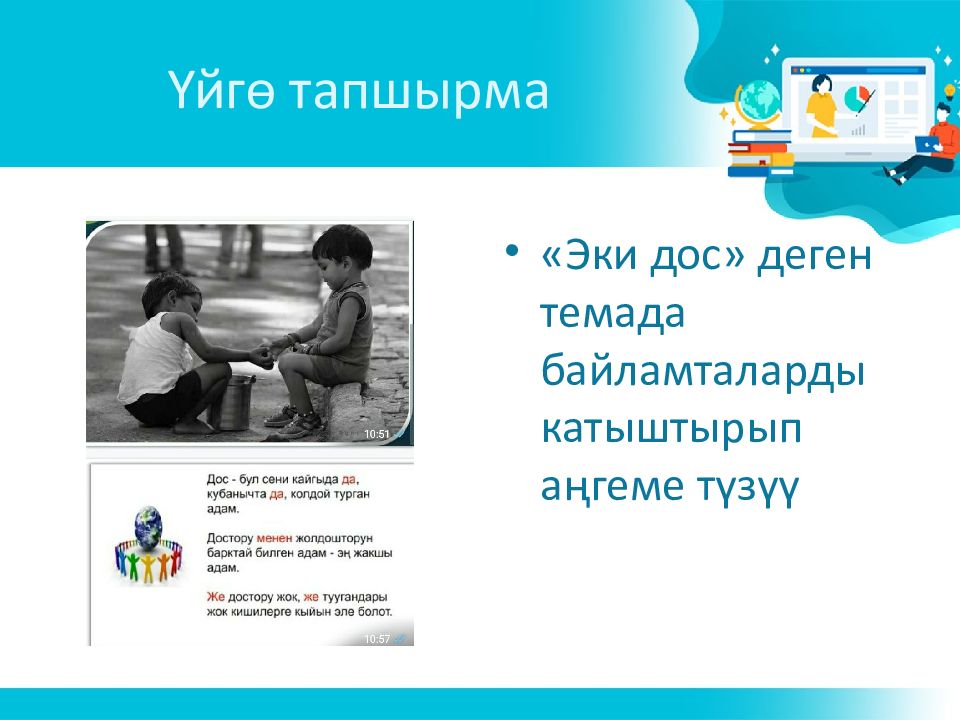 Үйгө тапшырма

10:51

Дос - бул сени кайгыда да, кубанычта да, колдой турган адам.

Достору менен жолдошторун барктай билген адам - эң жакшы адам.

Же достору жок, же туугандары жок кишилерге кыйын эле болот.

10:57

• «Эки дос» деген темада байламталарды катыштырып аңгеме түзүү